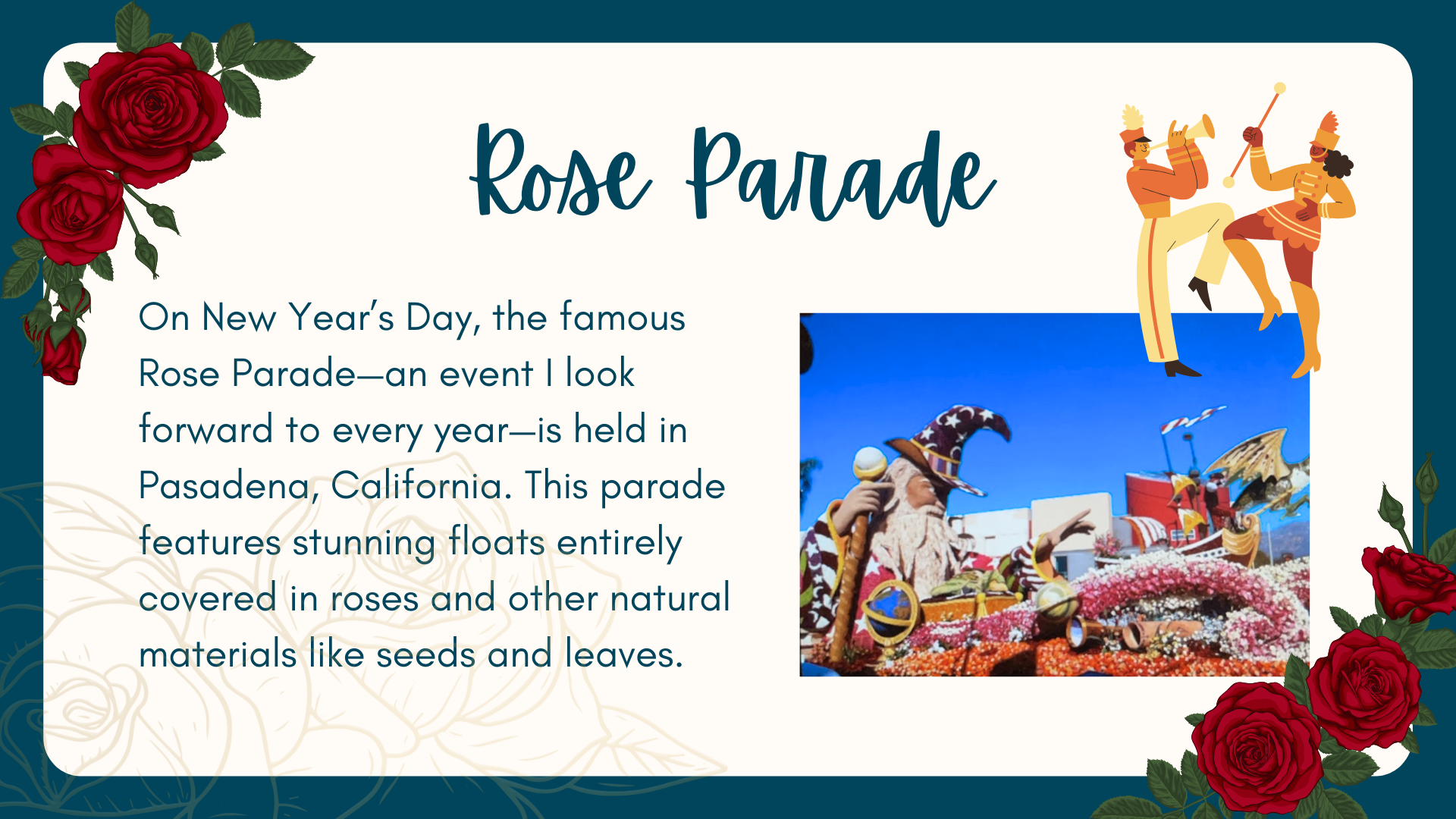 Rose Parade

On New Year's Day, the famous Rose Parade—an event I look forward to every year—is held in Pasadena, California. This parade features stunning floats entirely covered in roses and other natural materials like seeds and leaves.